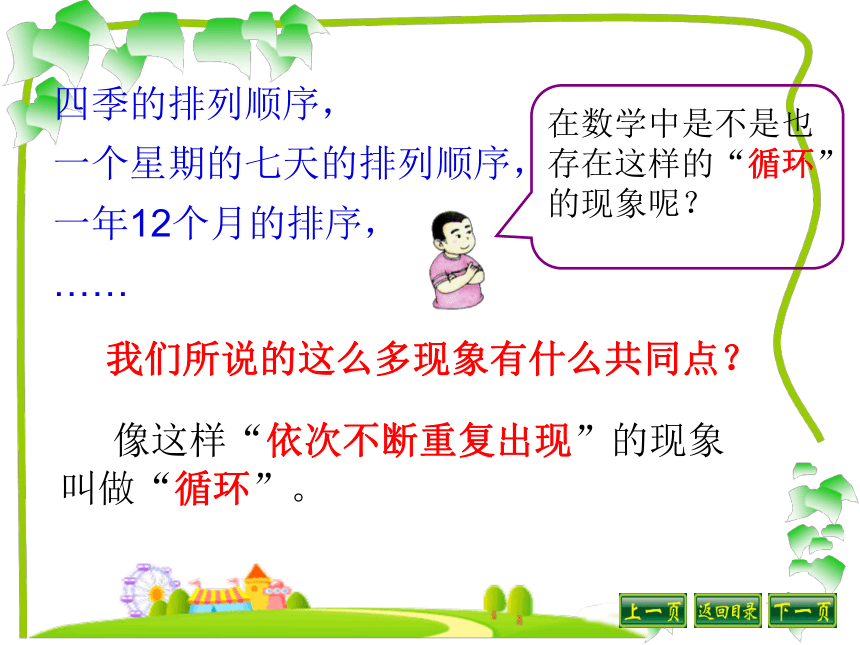 四季的排列顺序，
一个星期的七天的排列顺序，
一年12个月的排序，
……

在数学中是不是也存在这样的“循环”的现象呢？

我们所说的这么多现象有什么共同点？

像这样“依次不断重复出现”的现象叫做“循环”。

上一页 返回目录 下一页